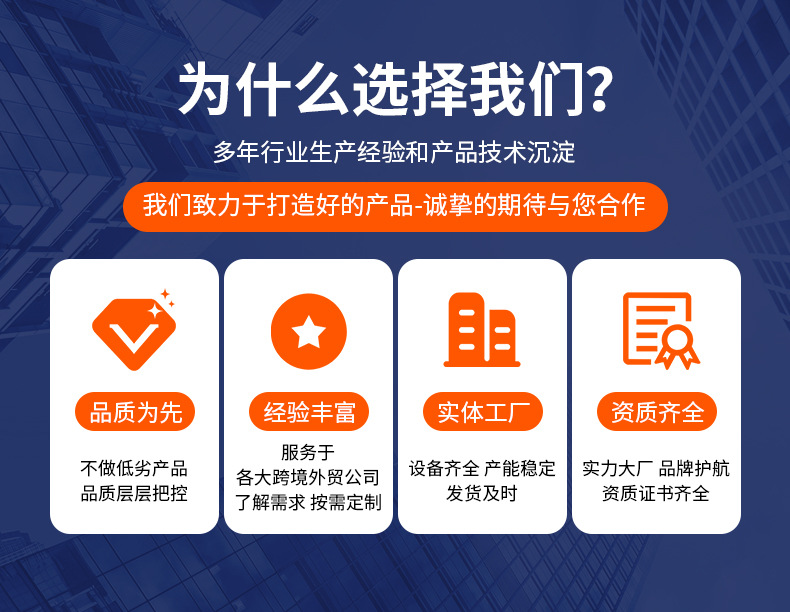 为什么选择我们?

多年行业生产经验和产品技术沉淀

我们致力于打造好的产品-诚挚的期待与您合作

品质为先

不做低劣产品
品质层层把控

经验丰富

服务于
各大跨境外贸公司
了解需求 按需定制

实体工厂

设备齐全 产能稳定
发货及时

资质齐全

实力大厂 品牌护航
资质证书齐全